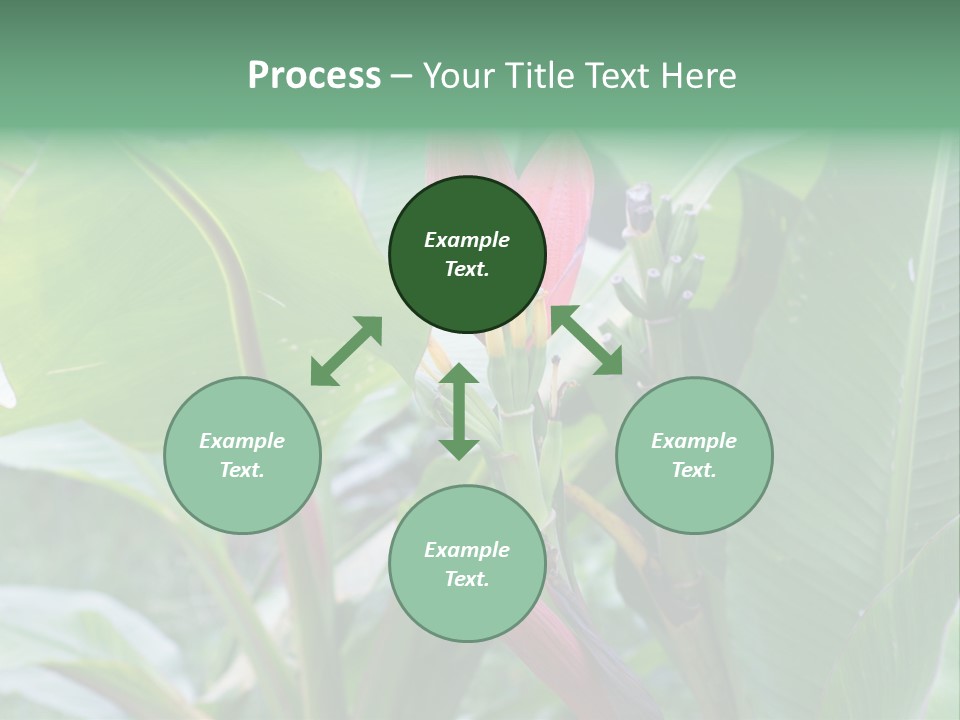 Process – Your Title Text Here

Example Text.

Example Text.

Example Text.

Example Text.